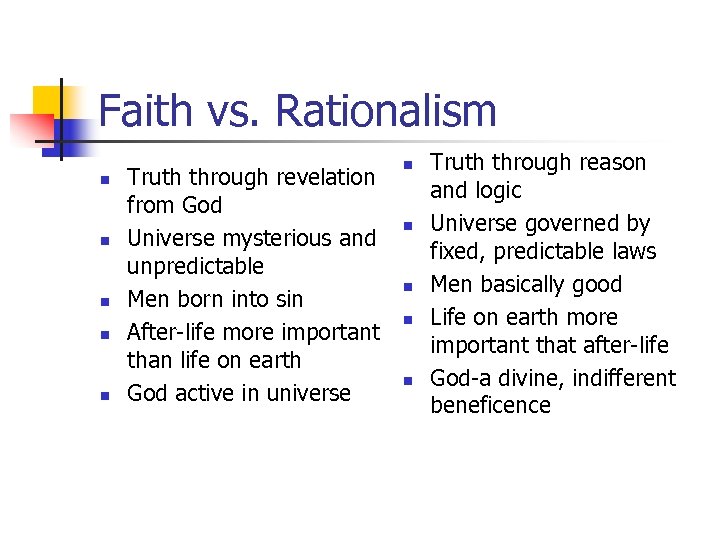 Faith vs. Rationalism

- Truth through revelation from God
- Universe mysterious and unpredictable
- Men born into sin
- After-life more important than life on earth
- God active in universe

- Truth through reason and logic
- Universe governed by fixed, predictable laws
- Men basically good
- Life on earth more important that after-life
- God-a divine, indifferent beneficence